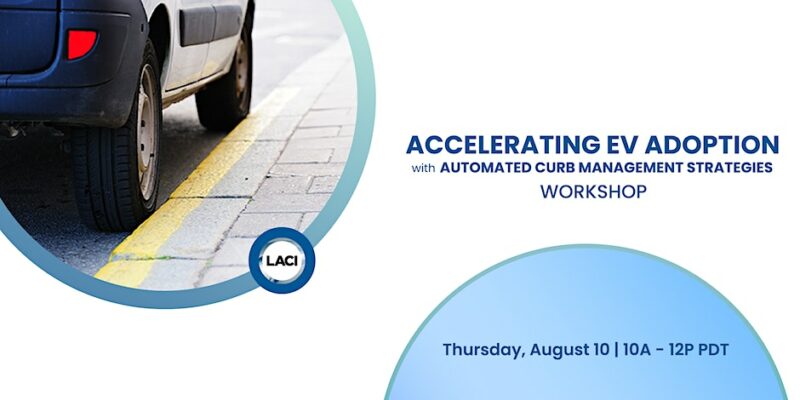 LACI

ACCELERATING EV ADOPTION
with AUTOMATED CURB MANAGEMENT STRATEGIES
WORKSHOP

Thursday, August 10 | 10A - 12P PDT